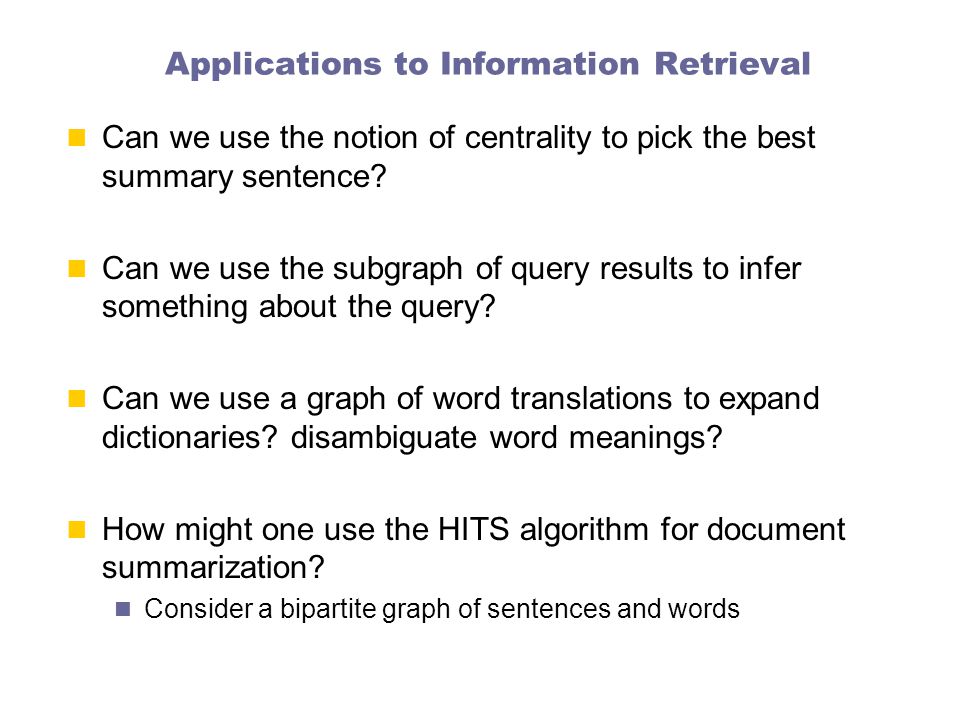 Applications to Information Retrieval

Can we use the notion of centrality to pick the best summary sentence?

Can we use the subgraph of query results to infer something about the query?

Can we use a graph of word translations to expand dictionaries? disambiguate word meanings?

How might one use the HITS algorithm for document summarization?

Consider a bipartite graph of sentences and words